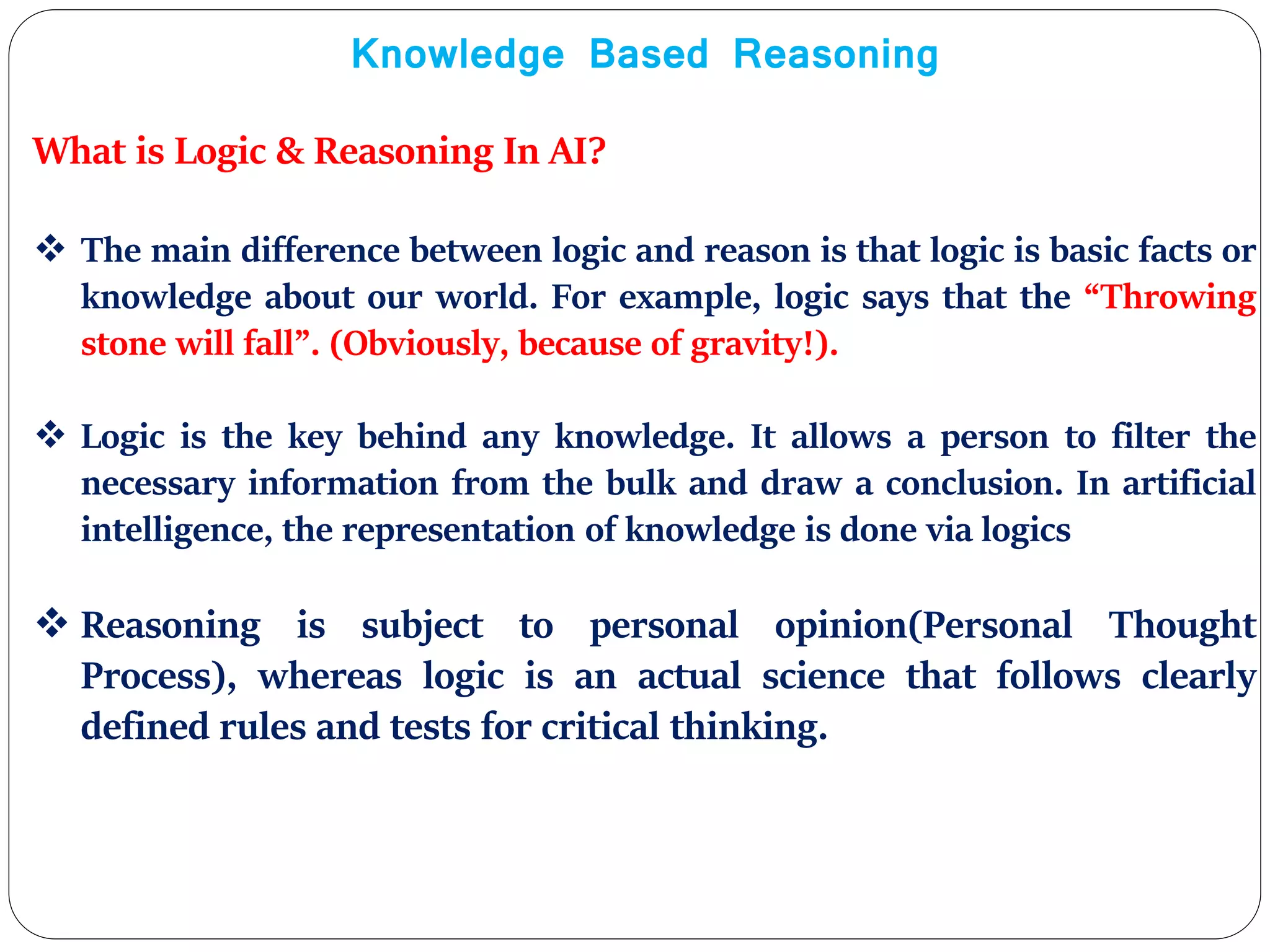 Knowledge Based Reasoning

What is Logic & Reasoning In AI?

❖ The main difference between logic and reason is that logic is basic facts or knowledge about our world. For example, logic says that the “Throwing stone will fall”. (Obviously, because of gravity!).

❖ Logic is the key behind any knowledge. It allows a person to filter the necessary information from the bulk and draw a conclusion. In artificial intelligence, the representation of knowledge is done via logics

❖ Reasoning is subject to personal opinion(Personal Thought Process), whereas logic is an actual science that follows clearly defined rules and tests for critical thinking.